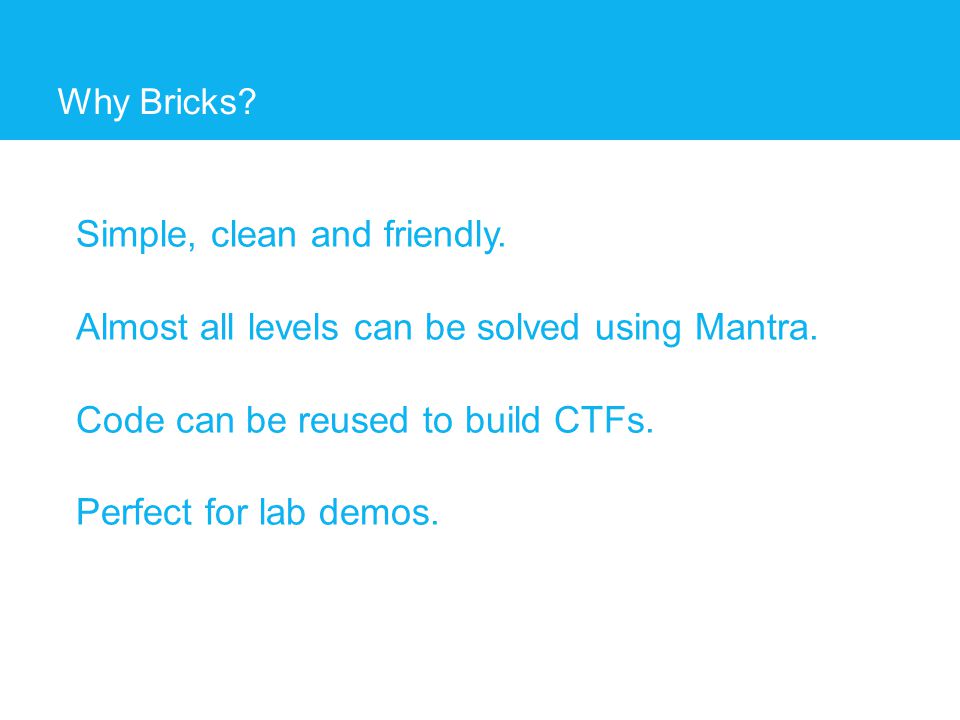 Why Bricks?

Simple, clean and friendly.

Almost all levels can be solved using Mantra.

Code can be reused to build CTFs.

Perfect for lab demos.